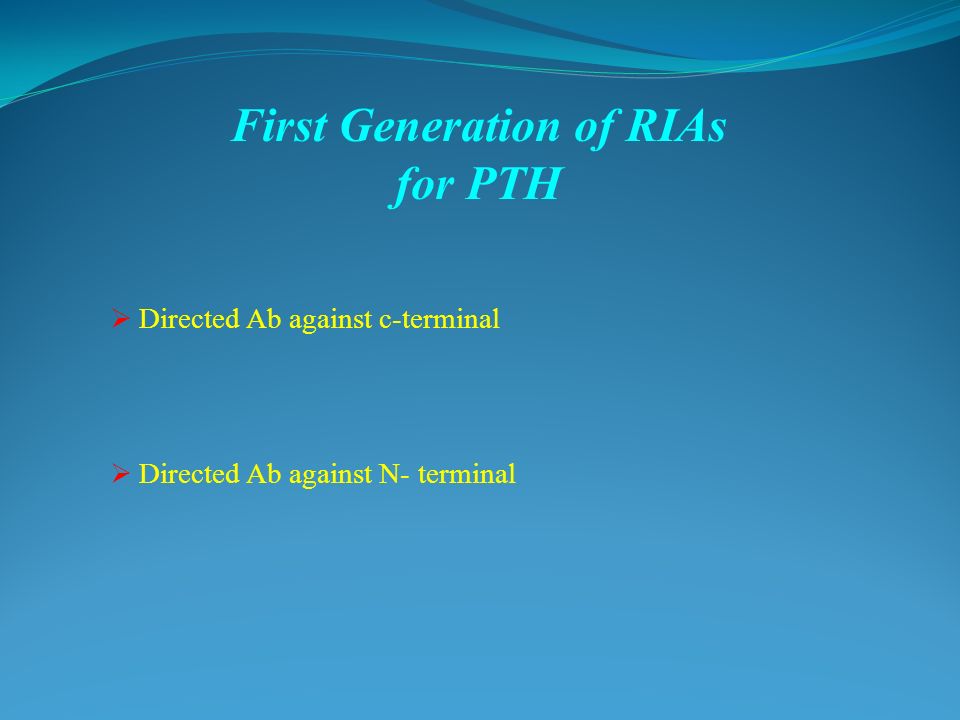 First Generation of RIAs
for PTH

➢ Directed Ab against c-terminal

➢ Directed Ab against N- terminal